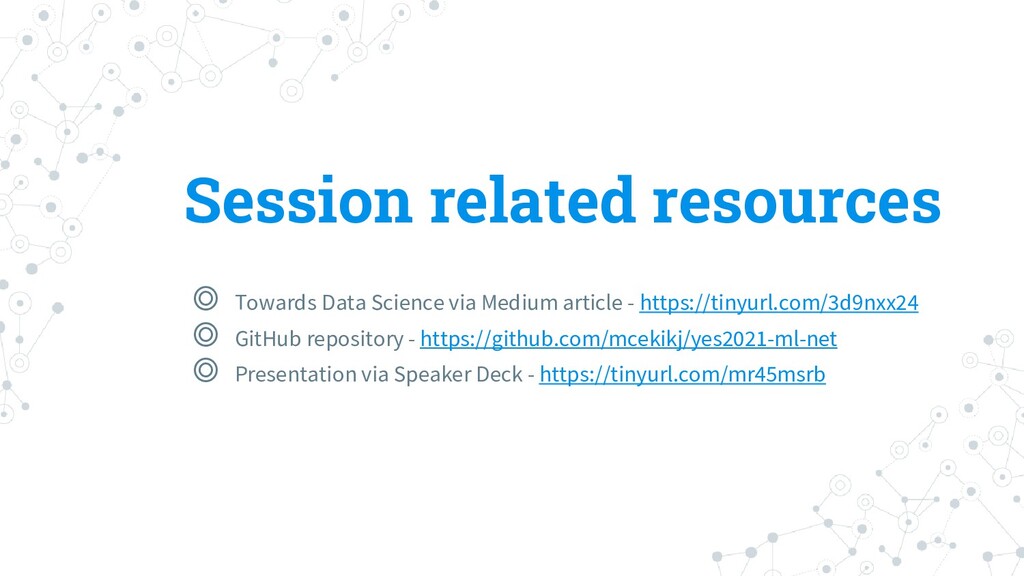 Session related resources

◎ Towards Data Science via Medium article - https://tinyurl.com/3d9nxx24
◎ GitHub repository - https://github.com/mcekikj/yes2021-ml-net
◎ Presentation via Speaker Deck - https://tinyurl.com/mr45msrb